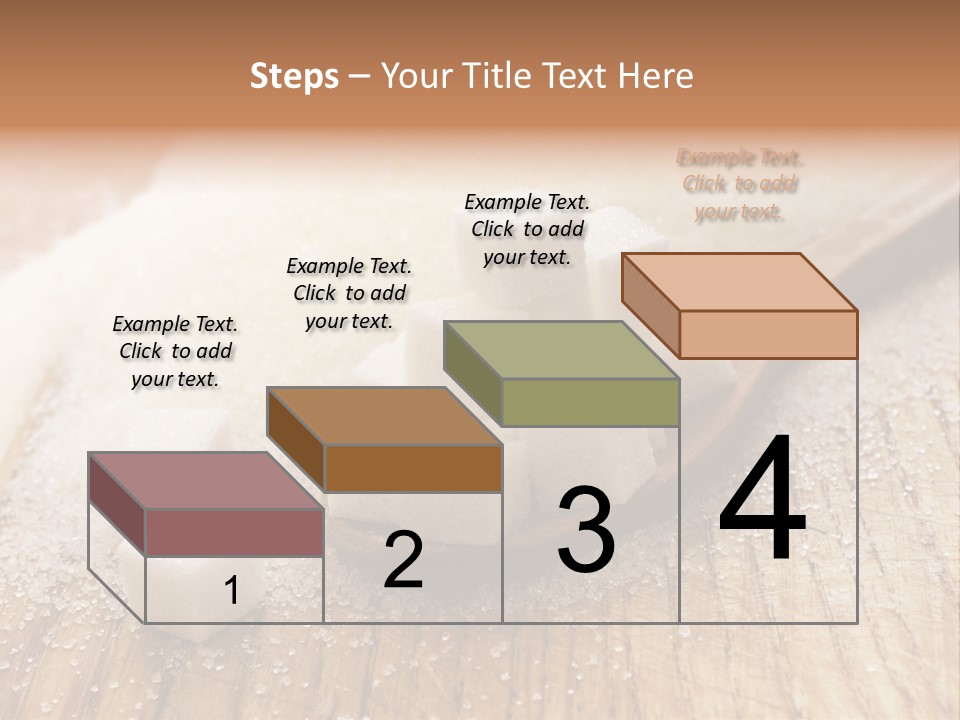 Steps – Your Title Text Here

Example Text. Click to add your text.

Example Text. Click to add your text.

Example Text. Click to add your text.

Example Text. Click to add your text.

1

2

3

4